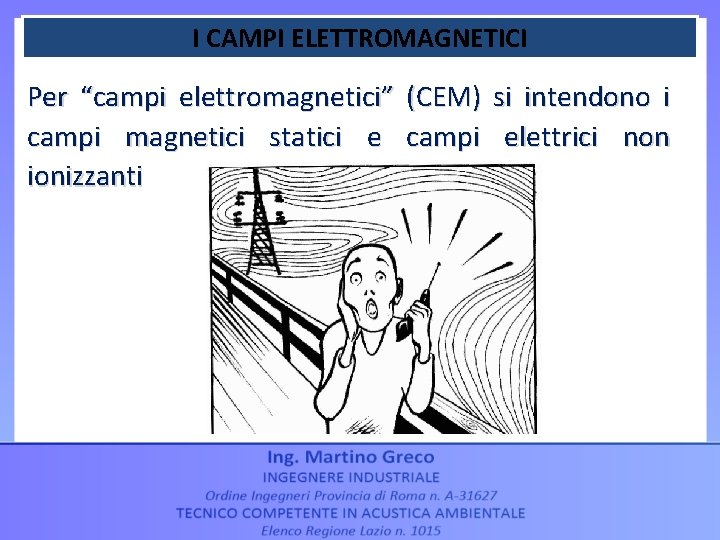 I CAMPI ELETTROMAGNETICI

Per “campi elettromagnetici” (CEM) si intendono i campi magnetici statici e campi elettrici non ionizzanti

Ing. Martino Greco
INGEGNERE INDUSTRIALE
Ordine Ingegneri Provincia di Roma n. A-31627
TECNICO COMPETENTE IN ACUSTICA AMBIENTALE
Elenco Regione Lazio n. 1015